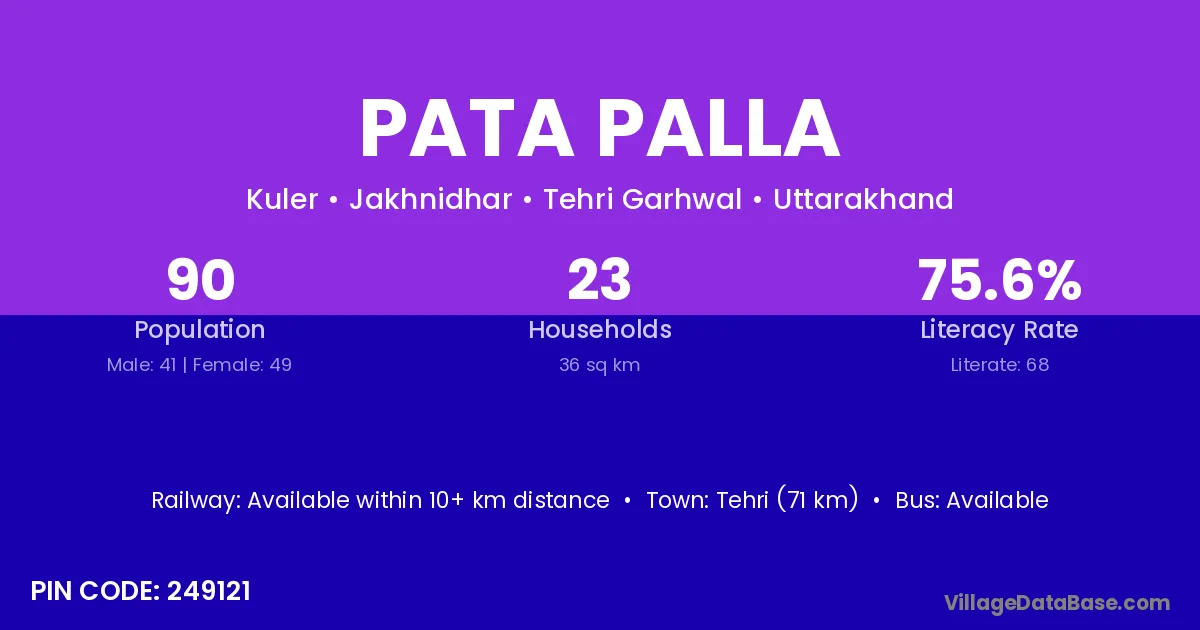 PATA PALLA

Kuler • Jakhnidhar • Tehri Garhwal • Uttarakhand

90
Population
Male: 41 | Female: 49

23
Households
36 sq km

75.6%
Literacy Rate
Literate: 68

Railway: Available within 10+ km distance • Town: Tehri (71 km) • Bus: Available

PIN CODE: 249121

VillageDataBase.com